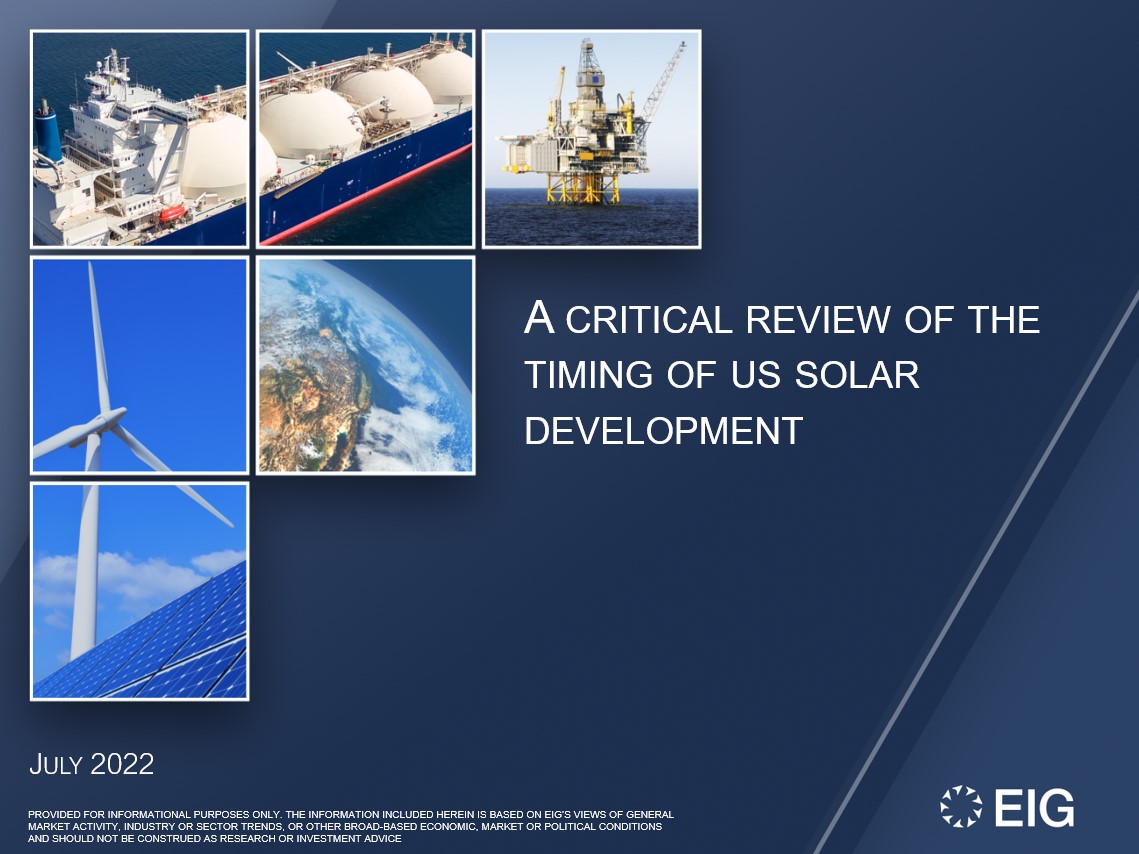 A CRITICAL REVIEW OF THE TIMING OF US SOLAR DEVELOPMENT

JULY 2022

PROVIDED FOR INFORMATIONAL PURPOSES ONLY. THE INFORMATION INCLUDED HEREIN IS BASED ON EIG'S VIEWS OF GENERAL MARKET ACTIVITY, INDUSTRY OR SECTOR TRENDS, OR OTHER BROAD-BASED ECONOMIC, MARKET OR POLITICAL CONDITIONS AND SHOULD NOT BE CONSTRUED AS RESEARCH OR INVESTMENT ADVICE

EIG